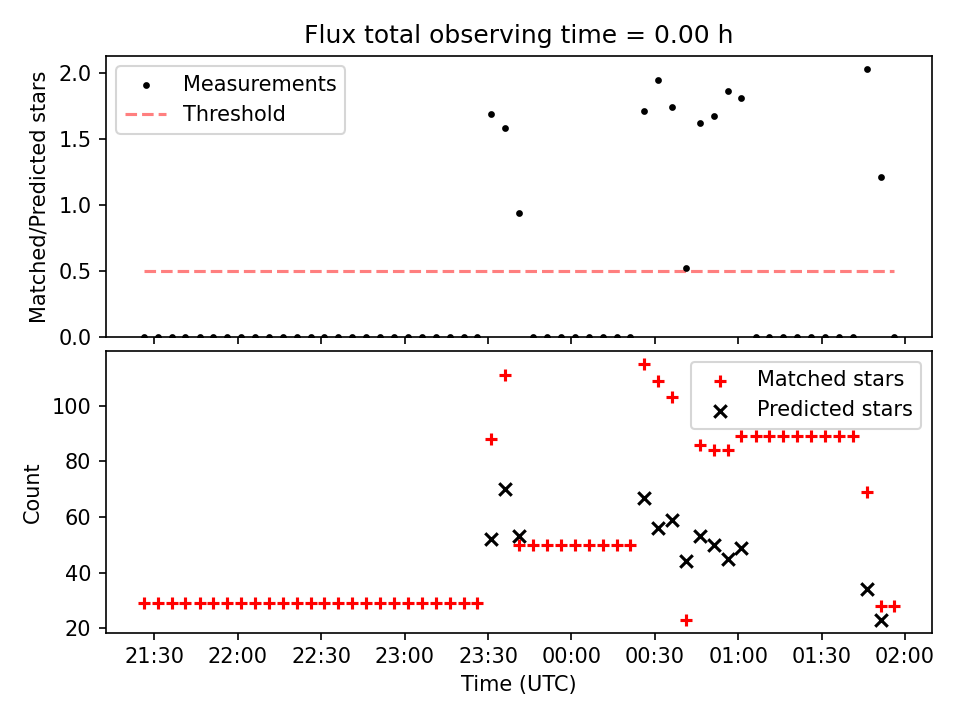 Flux total observing time = 0.00 h

Measurements
Threshold

Matched/Predicted stars

2.0
1.5
1.0
0.5
0.0

Matched stars
Predicted stars

Count

100
80
60
40
20

21:30
22:00
22:30
23:00
23:30
00:00
00:30
01:00
01:30
02:00

Time (UTC)